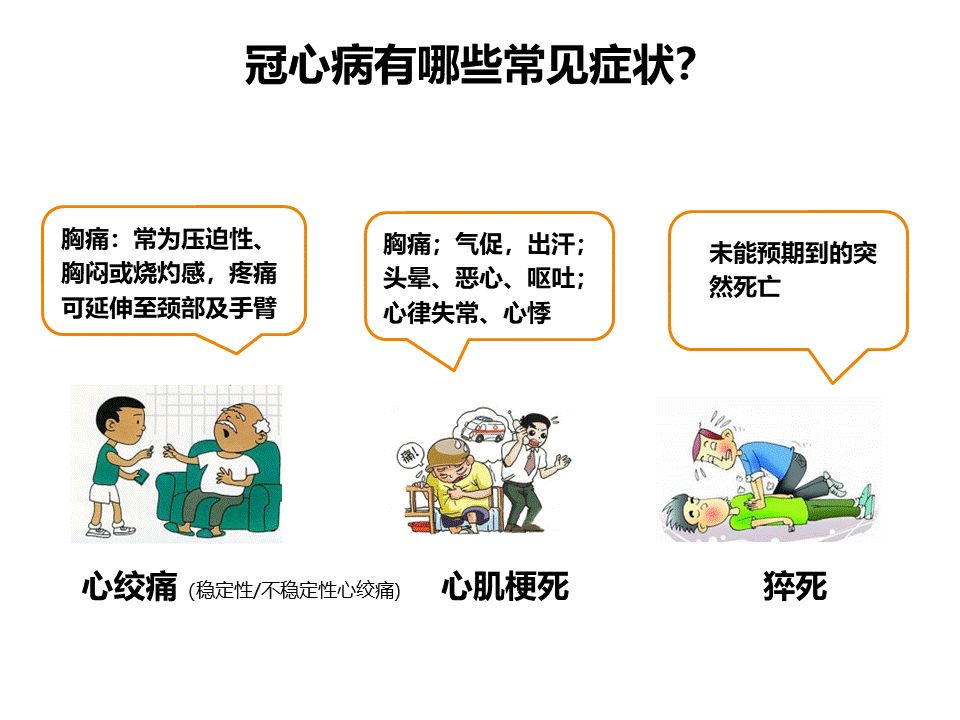 冠心病有哪些常见症状?

胸痛：常为压迫性、胸闷或烧灼感，疼痛可延伸至颈部及手臂

胸痛；气促，出汗；头晕、恶心、呕吐；心律失常、心悸

未能预期到的突然死亡

痛!

心绞痛 (稳定性/不稳定性心绞痛)

心肌梗死

猝死